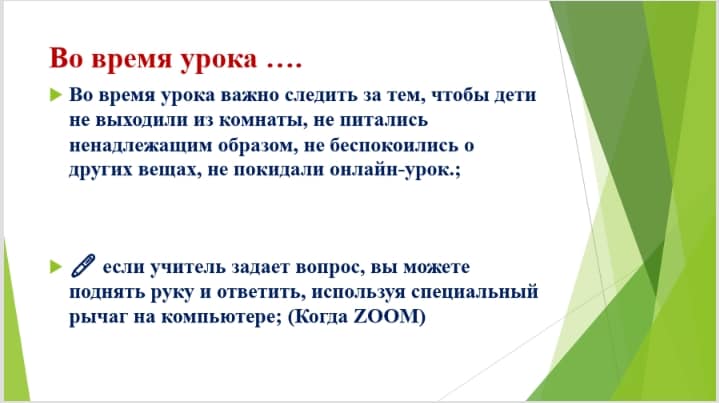 Во время урока ….

Во время урока важно следить за тем, чтобы дети не выходили из комнаты, не питались ненадлежащим образом, не беспокоились о других вещах, не покидали онлайн-урок.;

если учитель задает вопрос, вы можете поднять руку и ответить, используя специальный рычаг на компьютере; (Когда ZOOM)